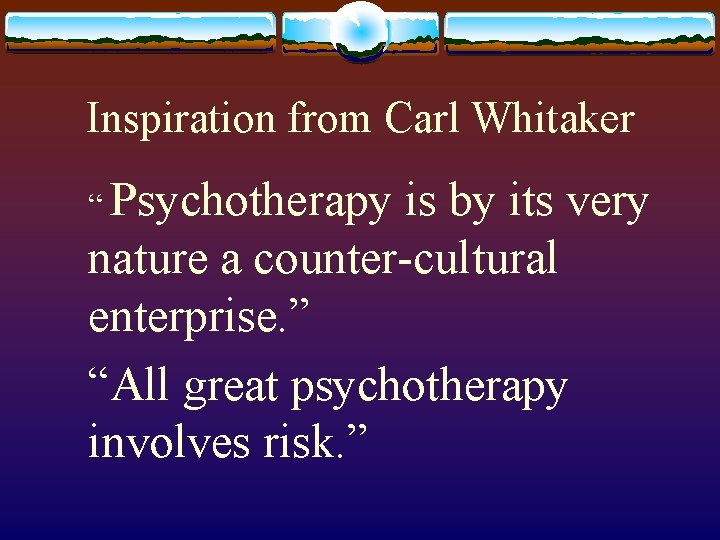 Inspiration from Carl Whitaker

“ Psychotherapy is by its very nature a counter-cultural enterprise.”

“All great psychotherapy involves risk.”